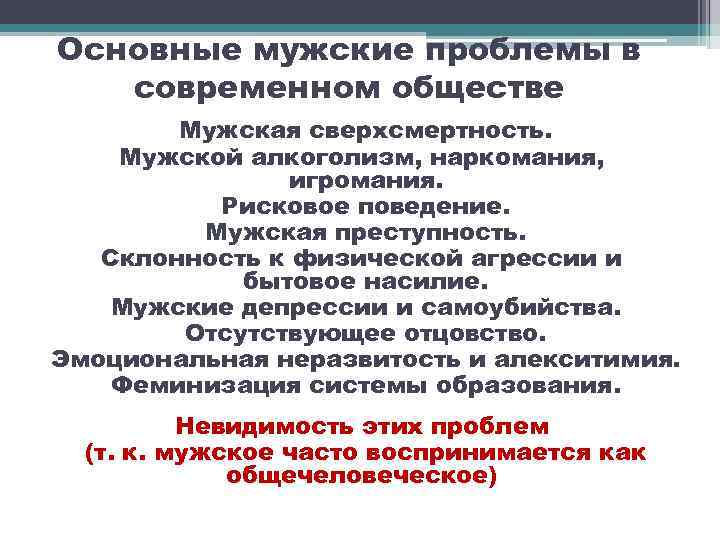 Основные мужские проблемы в современном обществе

Мужская сверхсмертность.
Мужской алкоголизм, наркомания, игромания.
Рисковое поведение.
Мужская преступность.
Склонность к физической агрессии и бытовое насилие.
Мужские депрессии и самоубийства.
Отсутствующее отцовство.
Эмоциональная неразвитость и алекситимия.
Феминизация системы образования.

Невидимость этих проблем
(т. к. мужское часто воспринимается как общечеловеческое)